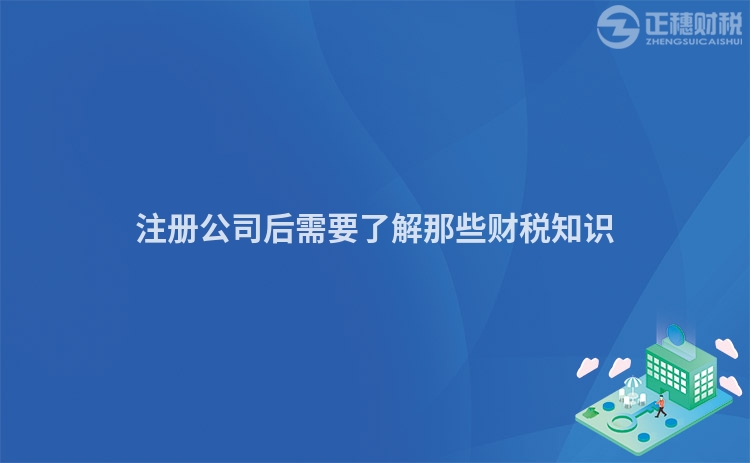 正穗财税
ZHENGSUICAISHUI

注册公司后需要了解那些财税知识